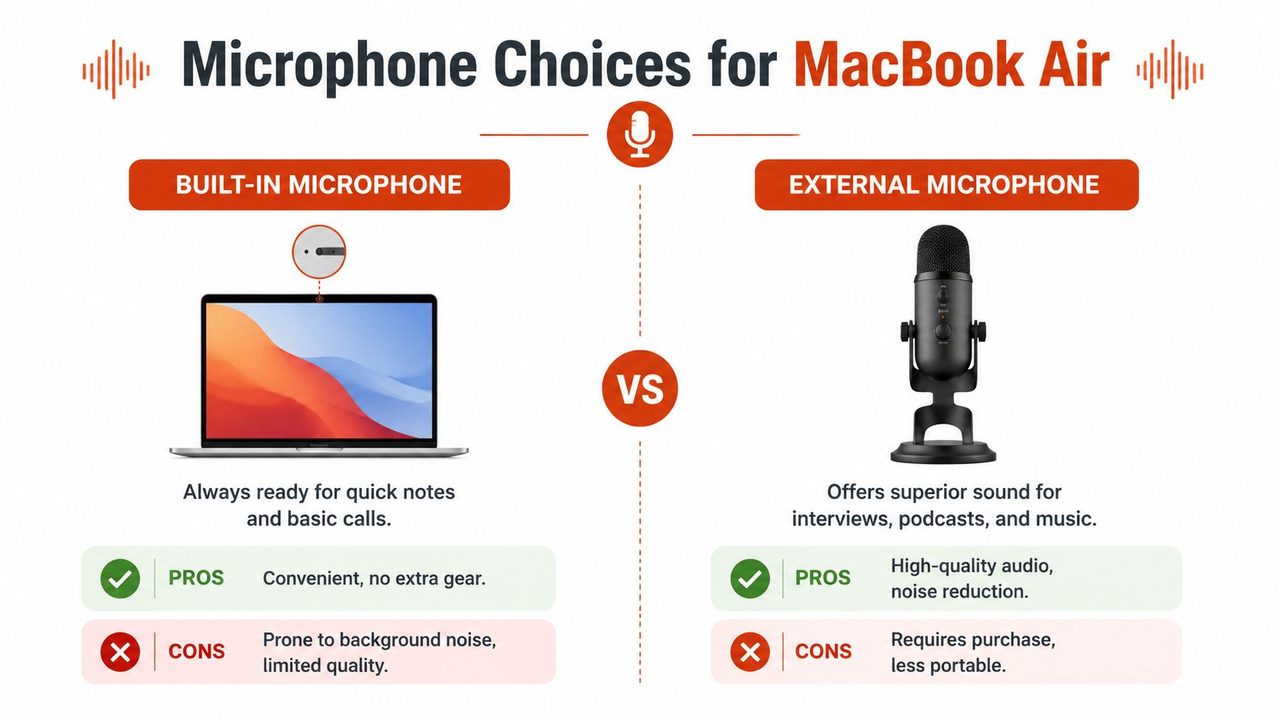 Microphone Choices for MacBook Air

BUILT-IN MICROPHONE

Always ready for quick notes and basic calls.

PROS Convenient, no extra gear.

CONS Prone to background noise, limited quality.

VS

EXTERNAL MICROPHONE

Offers superior sound for interviews, podcasts, and music.

PROS High-quality audio, noise reduction.

CONS Requires purchase, less portable.